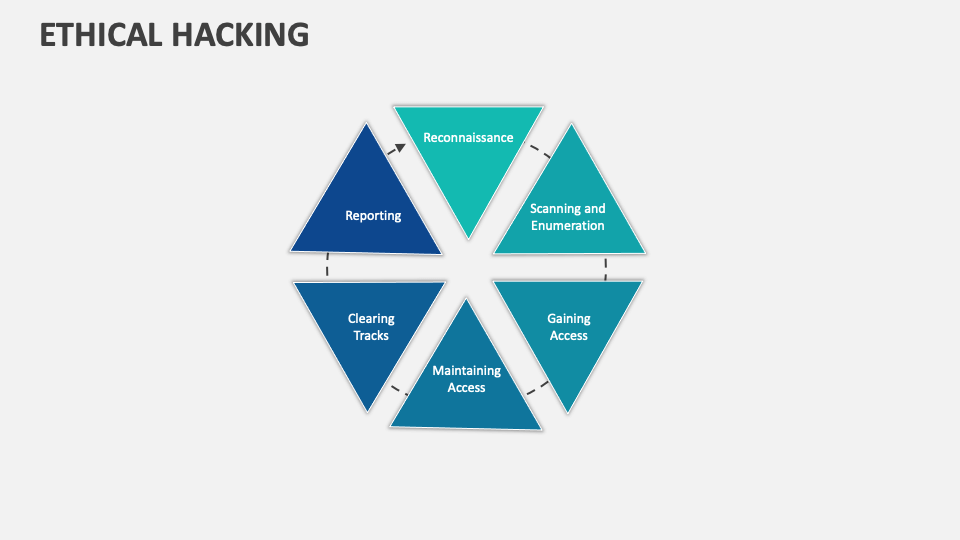 ETHICAL HACKING

Reconnaissance

Scanning and Enumeration

Gaining Access

Maintaining Access

Clearing Tracks

Reporting